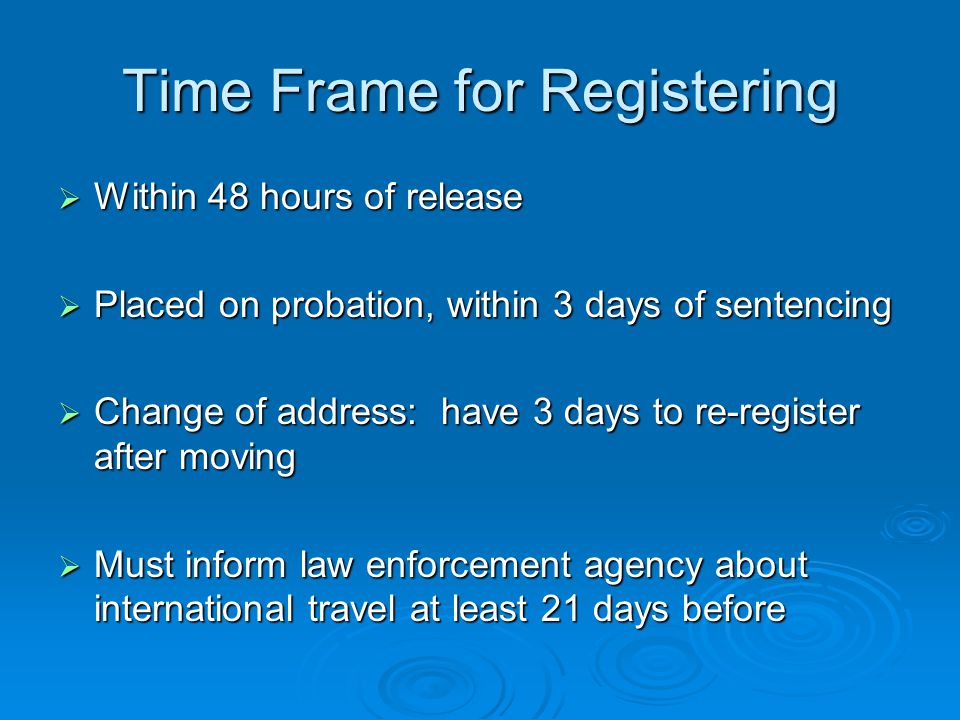 Time Frame for Registering

➢ Within 48 hours of release

➢ Placed on probation, within 3 days of sentencing

➢ Change of address: have 3 days to re-register after moving

➢ Must inform law enforcement agency about international travel at least 21 days before